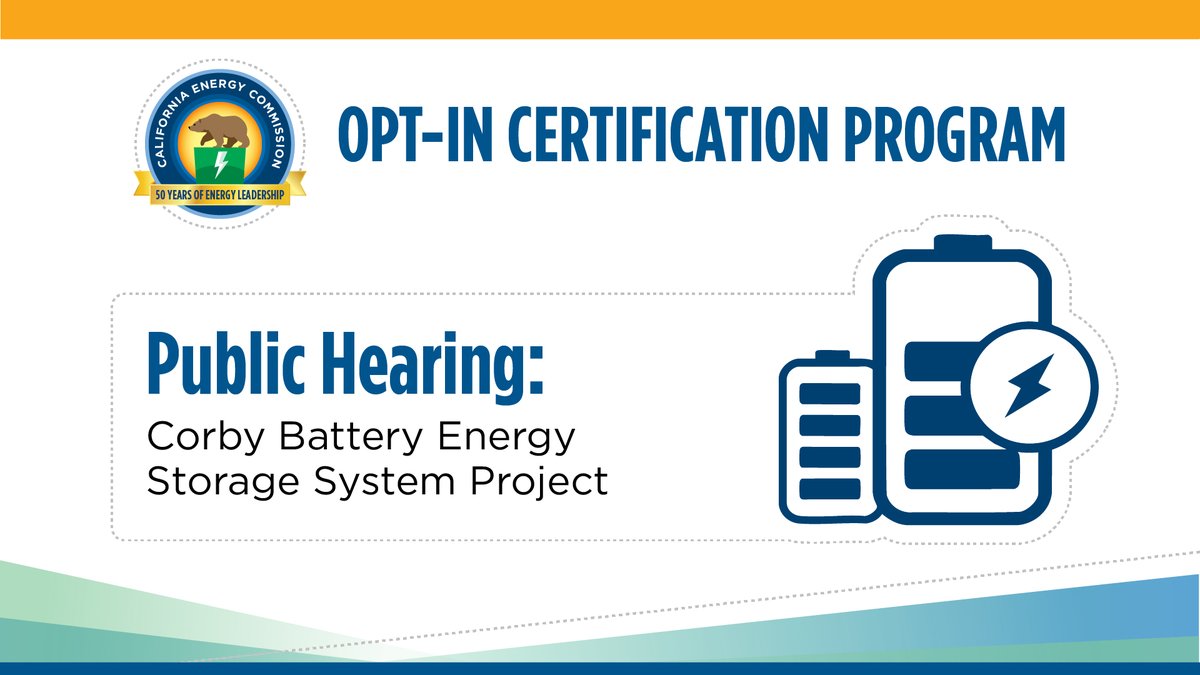 CALIFORNIA ENERGY COMMISSION
50 YEARS OF ENERGY LEADERSHIP

OPT-IN CERTIFICATION PROGRAM

Public Hearing:
Corby Battery Energy Storage System Project